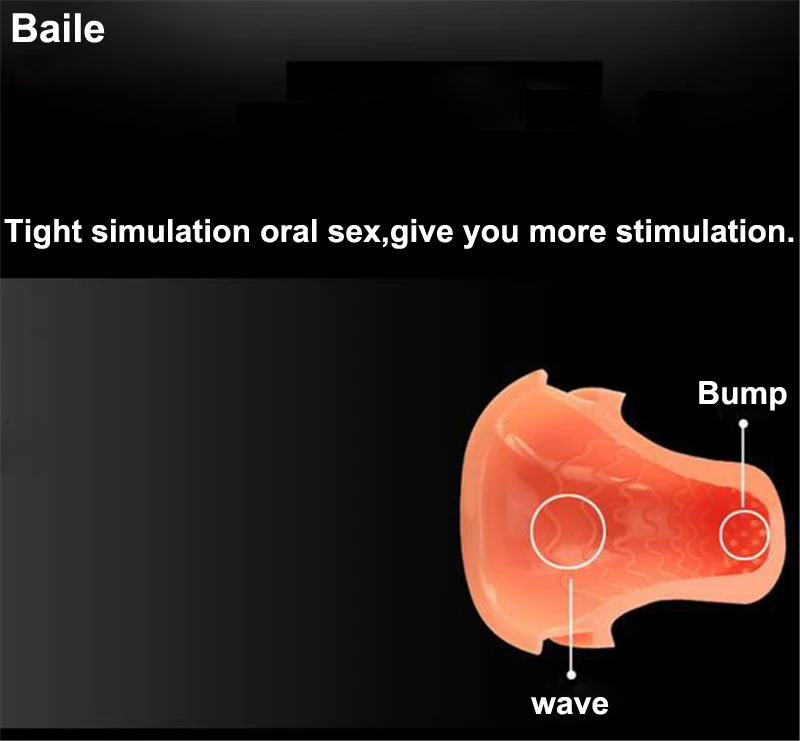 Baile

Tight simulation oral sex,give you more stimulation.

Bump

wave